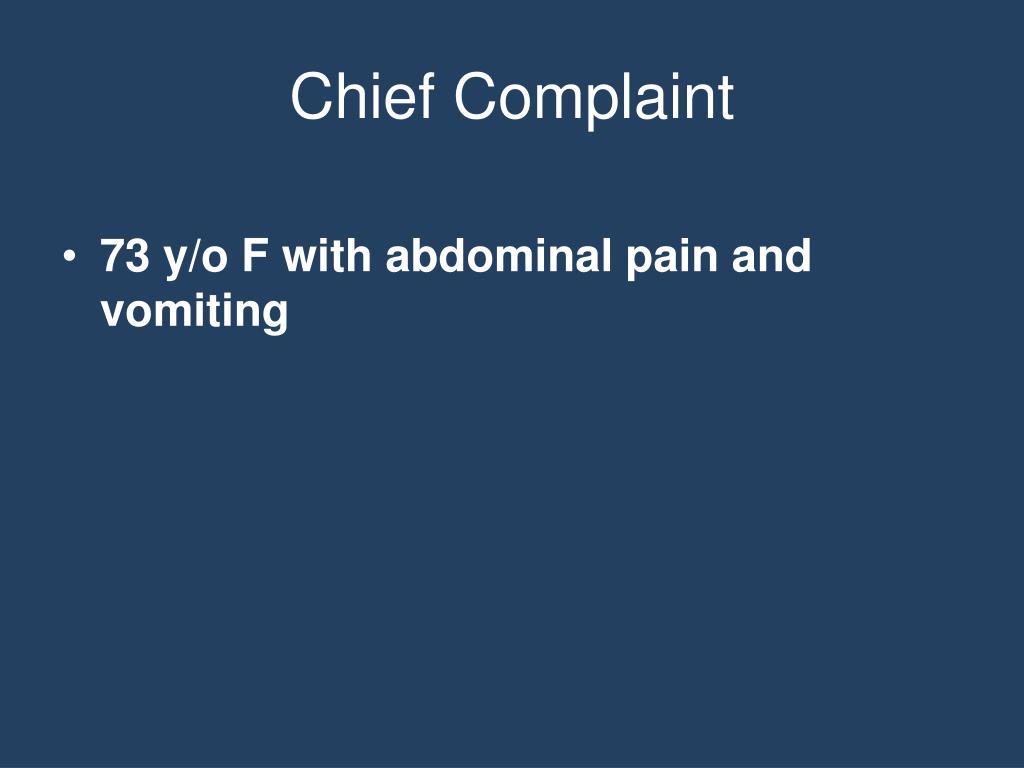 Chief Complaint

• 73 y/o F with abdominal pain and vomiting